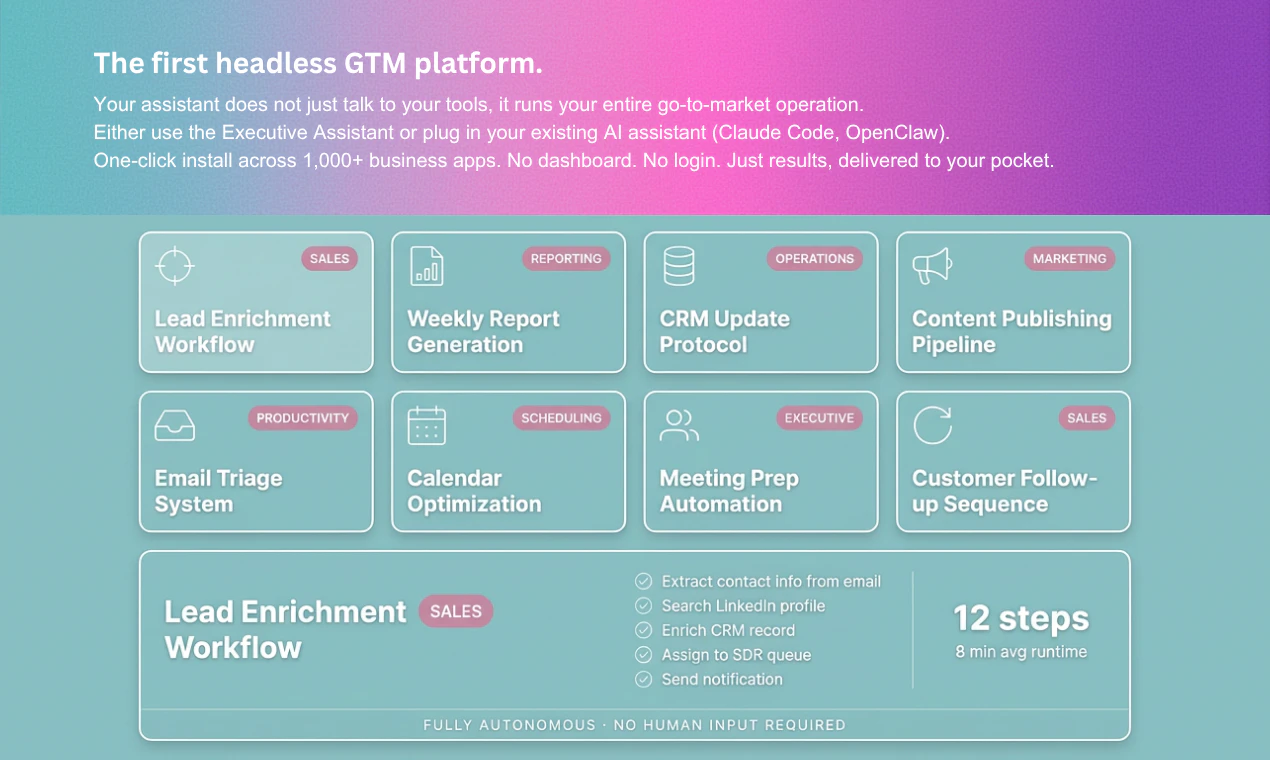 The first headless GTM platform.

Your assistant does not just talk to your tools, it runs your entire go-to-market operation.
Either use the Executive Assistant or plug in your existing AI assistant (Claude Code, OpenClaw).
One-click install across 1,000+ business apps. No dashboard. No login. Just results, delivered to your pocket.

SALES
Lead Enrichment Workflow

REPORTING
Weekly Report Generation

OPERATIONS
CRM Update Protocol

MARKETING
Content Publishing Pipeline

PRODUCTIVITY
Email Triage System

SCHEDULING
Calendar Optimization

EXECUTIVE
Meeting Prep Automation

SALES
Customer Follow-up Sequence

Lead Enrichment Workflow
SALES

Extract contact info from email
Search LinkedIn profile
Enrich CRM record
Assign to SDR queue
Send notification

12 steps
8 min avg runtime

FULLY AUTONOMOUS · NO HUMAN INPUT REQUIRED